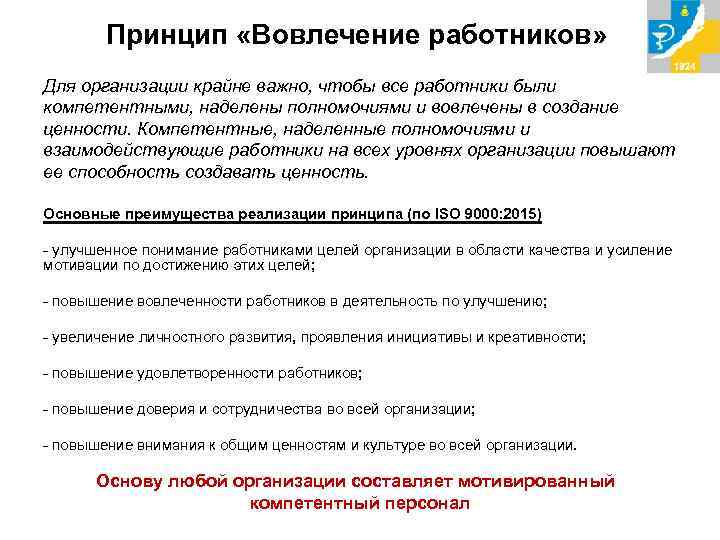 Принцип «Вовлечение работников»

1924

Для организации крайне важно, чтобы все работники были компетентными, наделены полномочиями и вовлечены в создание ценности. Компетентные, наделенные полномочиями и взаимодействующие работники на всех уровнях организации повышают ее способность создавать ценность.

Основные преимущества реализации принципа (по ISO 9000:2015)

- улучшенное понимание работниками целей организации в области качества и усиление мотивации по достижению этих целей;

- повышение вовлеченности работников в деятельность по улучшению;

- увеличение личностного развития, проявления инициативы и креативности;

- повышение удовлетворенности работников;

- повышение доверия и сотрудничества во всей организации;

- повышение внимания к общим ценностям и культуре во всей организации.

Основу любой организации составляет мотивированный компетентный персонал